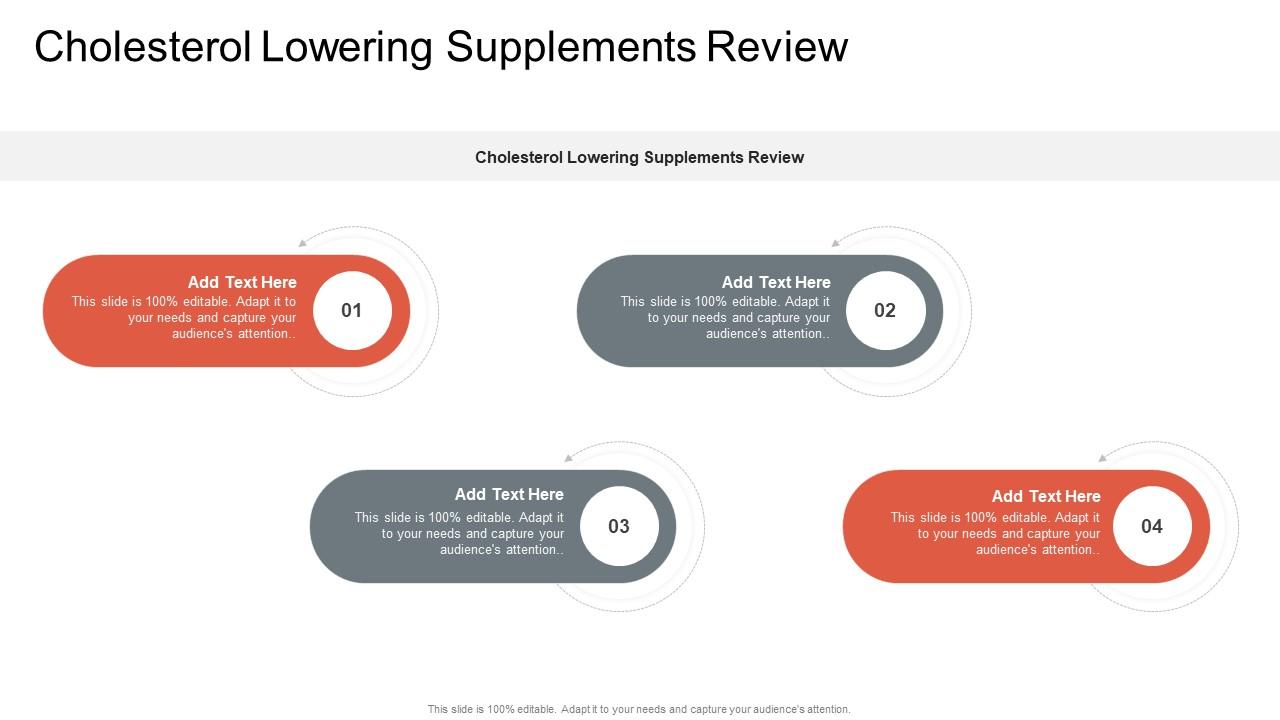 Cholesterol Lowering Supplements Review

Cholesterol Lowering Supplements Review

Add Text Here
This slide is 100% editable. Adapt it to your needs and capture your audience's attention..

01

Add Text Here
This slide is 100% editable. Adapt it to your needs and capture your audience's attention..

02

Add Text Here
This slide is 100% editable. Adapt it to your needs and capture your audience's attention..

03

Add Text Here
This slide is 100% editable. Adapt it to your needs and capture your audience's attention..

04

This slide is 100% editable. Adapt it to your needs and capture your audience's attention.